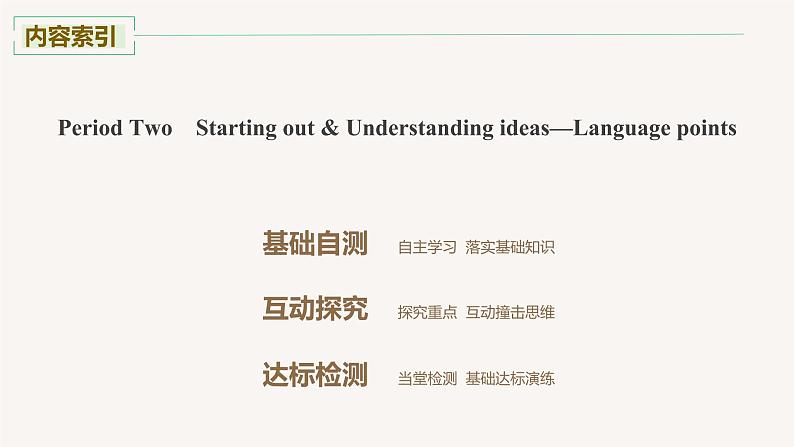 内容索引

Period Two Starting out & Understanding ideas—Language points

基础自测 自主学习 落实基础知识

互动探究 探究重点 互动撞击思维

达标检测 当堂检测 基础达标演练